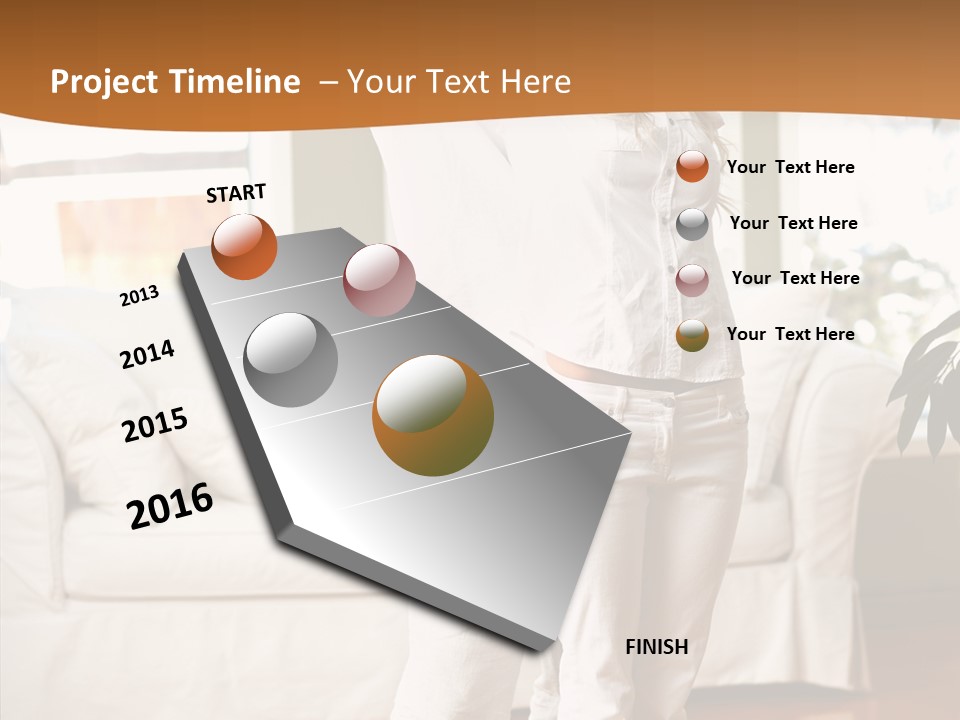 Project Timeline – Your Text Here

START

2013

2014

2015

2016

FINISH

Your Text Here

Your Text Here

Your Text Here

Your Text Here